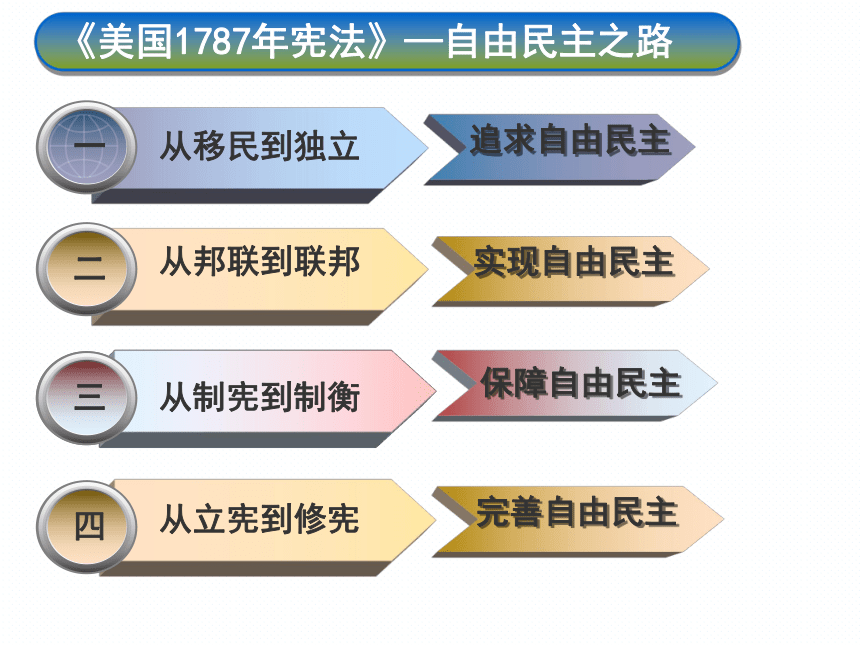 《美国1787年宪法》—自由民主之路

一 从移民到独立 追求自由民主

二 从邦联到联邦 实现自由民主

三 从制宪到制衡 保障自由民主

四 从立宪到修宪 完善自由民主